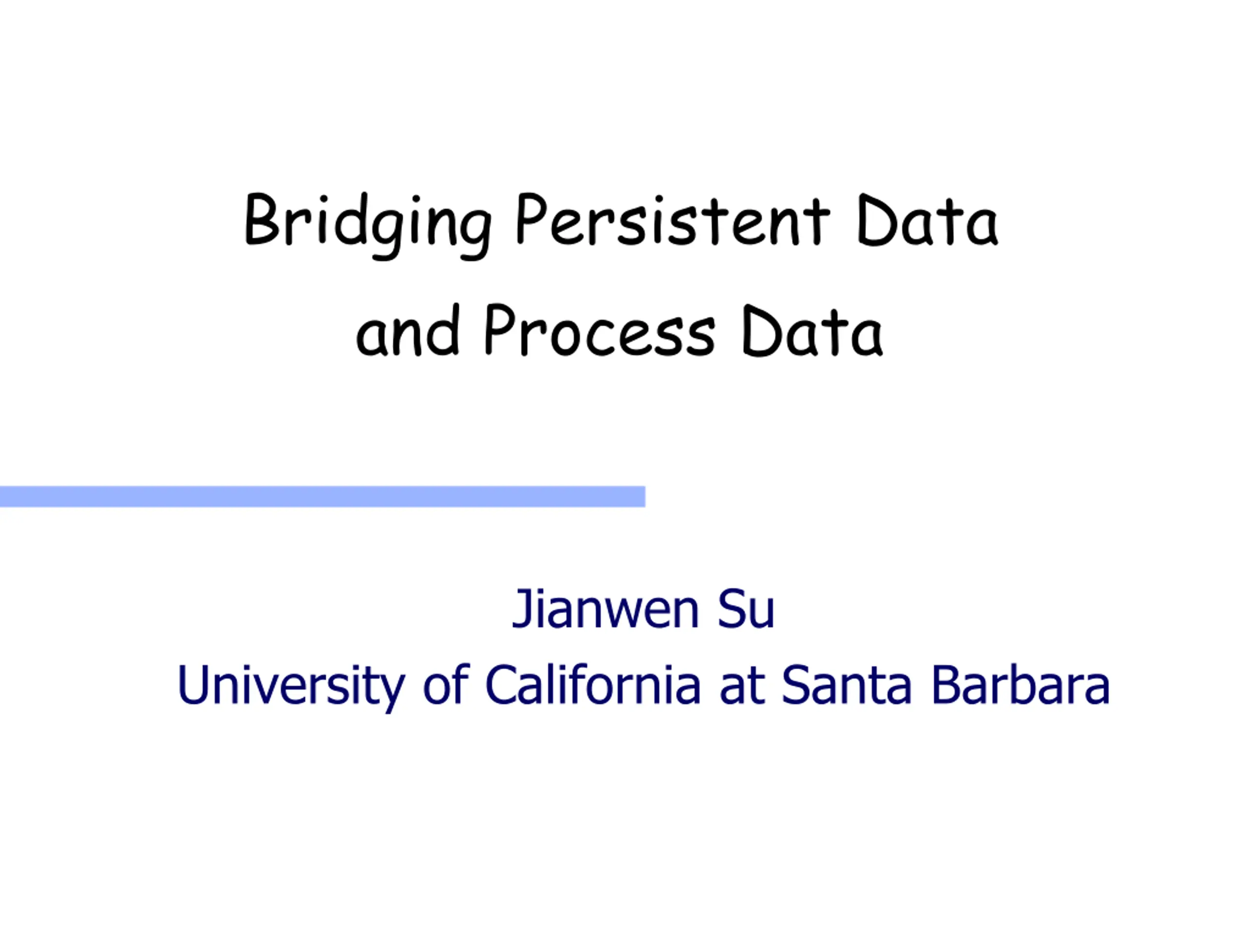 Bridging Persistent Data and Process Data

Jianwen Su
University of California at Santa Barbara